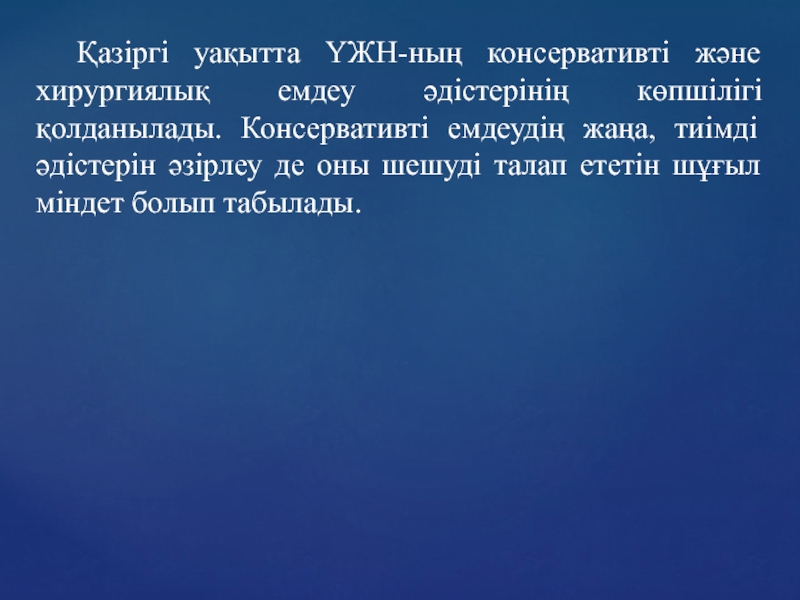 Қазіргі уақытта ҮЖН-ның консервативті және хирургиялық емдеу әдістерінің көпшілігі қолданылады. Консервативті емдеудің жаңа, тиімді әдістерін әзірлеу де оны шешуді талап ететін шұғыл міндет болып табылады.